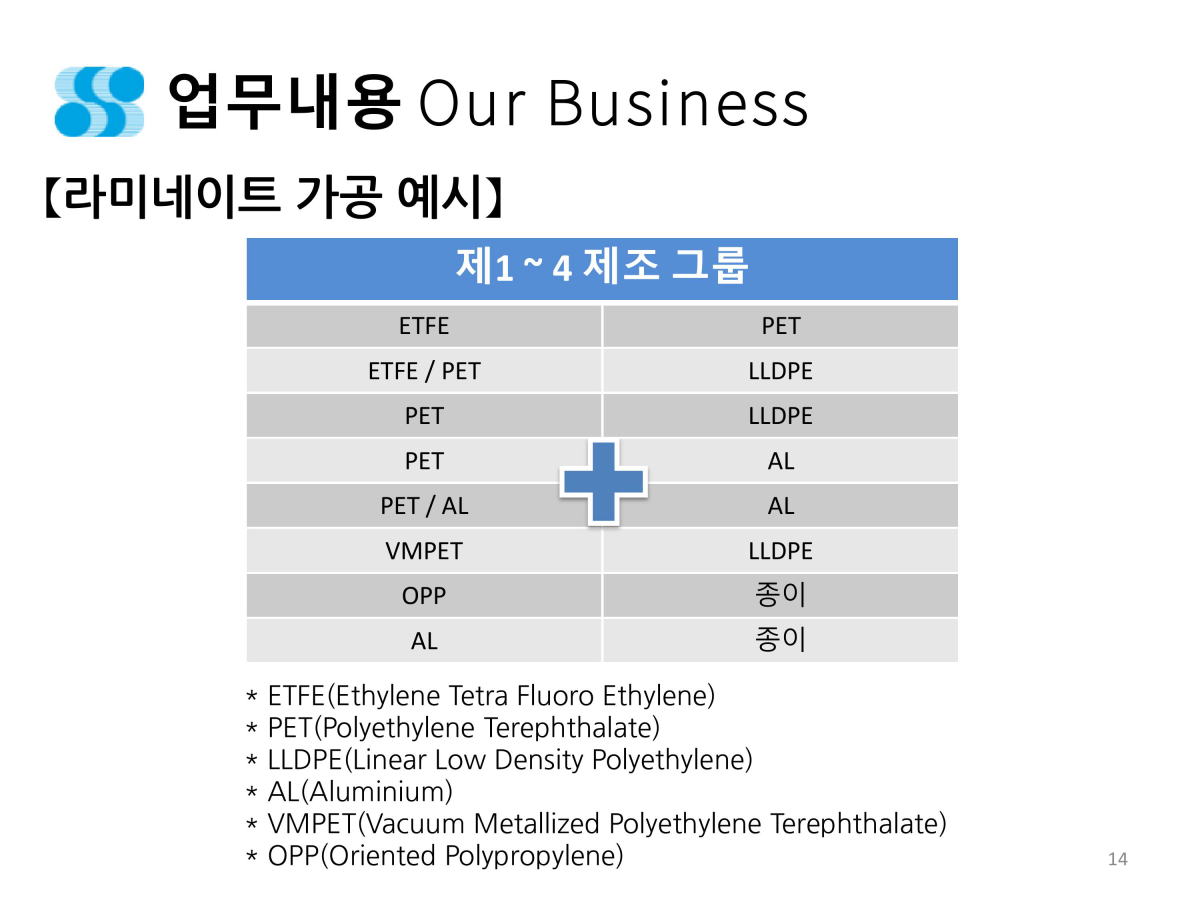 업무내용 Our Business

【라미네이트 가공 예시】

| 제1 ~ 4 제조 그룹 | |
|---|---|
| ETFE | PET |
| ETFE / PET | LLDPE |
| PET | LLDPE |
| PET | AL |
| PET / AL | AL |
| VMPET | LLDPE |
| OPP | 종이 |
| AL | 종이 |

* ETFE(Ethylene Tetra Fluoro Ethylene)
* PET(Polyethylene Terephthalate)
* LLDPE(Linear Low Density Polyethylene)
* AL(Aluminium)
* VMPET(Vacuum Metallized Polyethylene Terephthalate)
* OPP(Oriented Polypropylene)

14